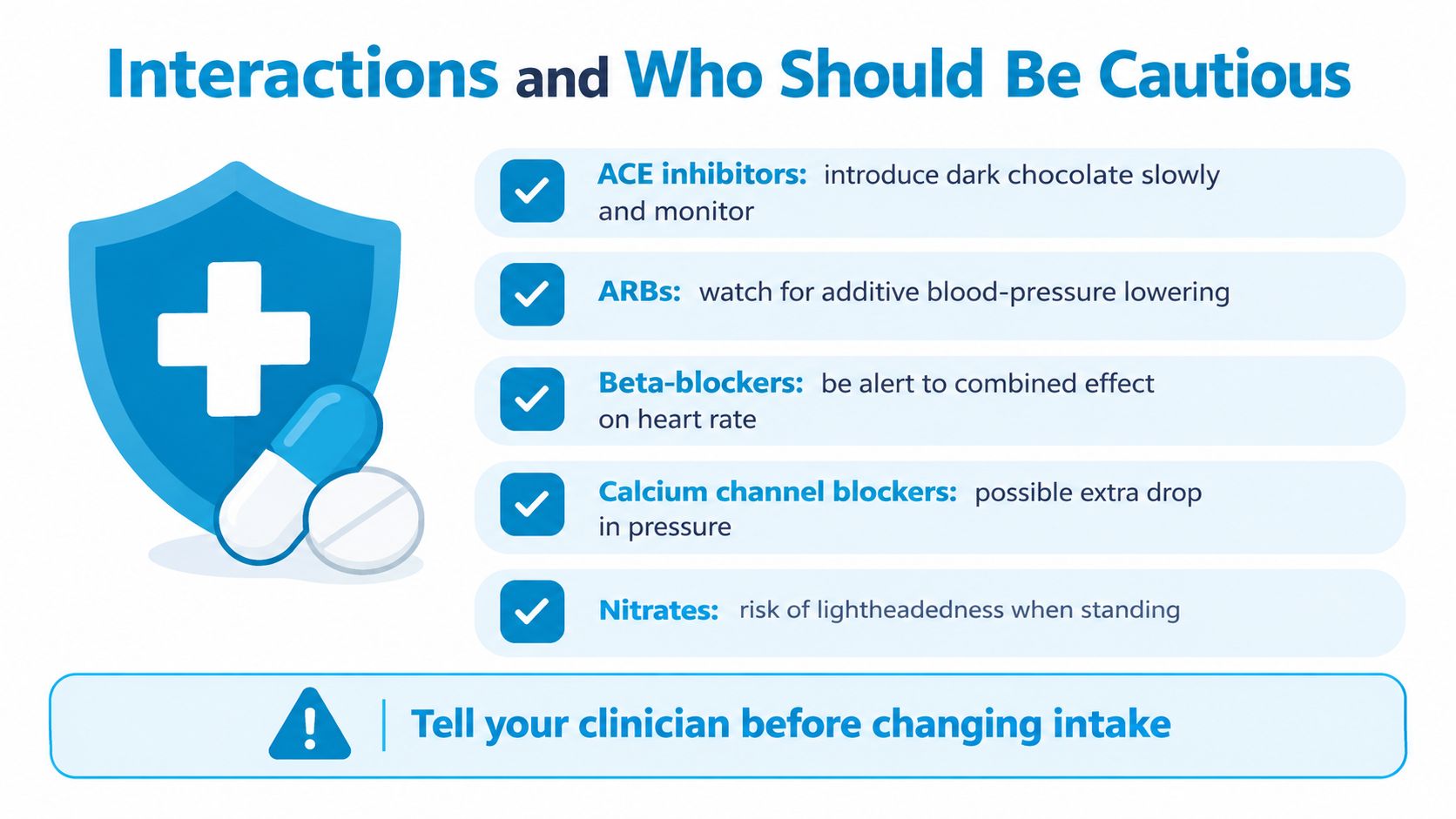 Interactions and Who Should Be Cautious

ACE inhibitors: introduce dark chocolate slowly and monitor

ARBs: watch for additive blood-pressure lowering

Beta-blockers: be alert to combined effect on heart rate

Calcium channel blockers: possible extra drop in pressure

Nitrates: risk of lightheadedness when standing

Tell your clinician before changing intake